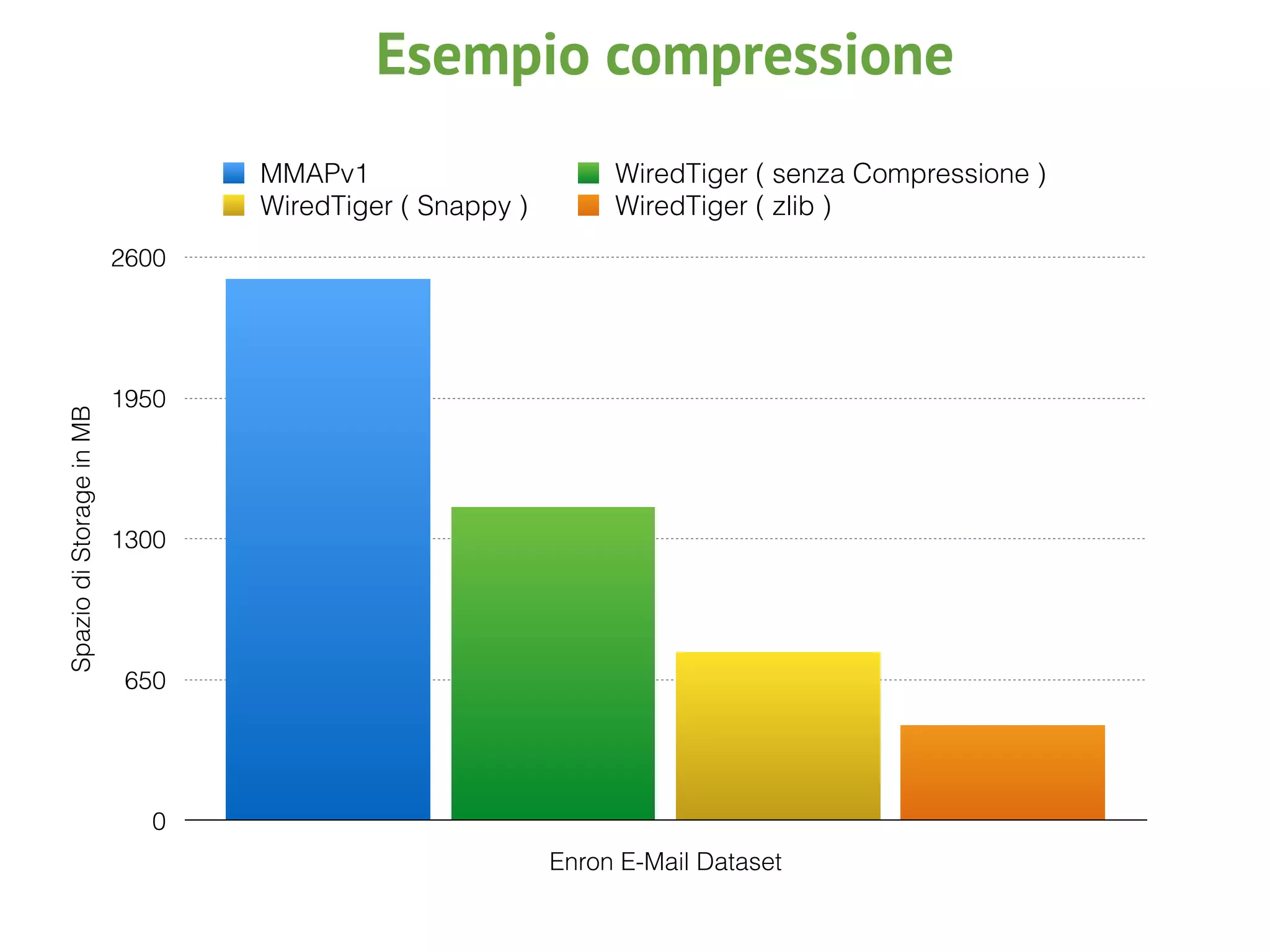 Esempio compressione

MMAPv1
WiredTiger ( senza Compressione )
WiredTiger ( Snappy )
WiredTiger ( zlib )

Spazio di Storage in MB

2600
1950
1300
650
0

Enron E-Mail Dataset